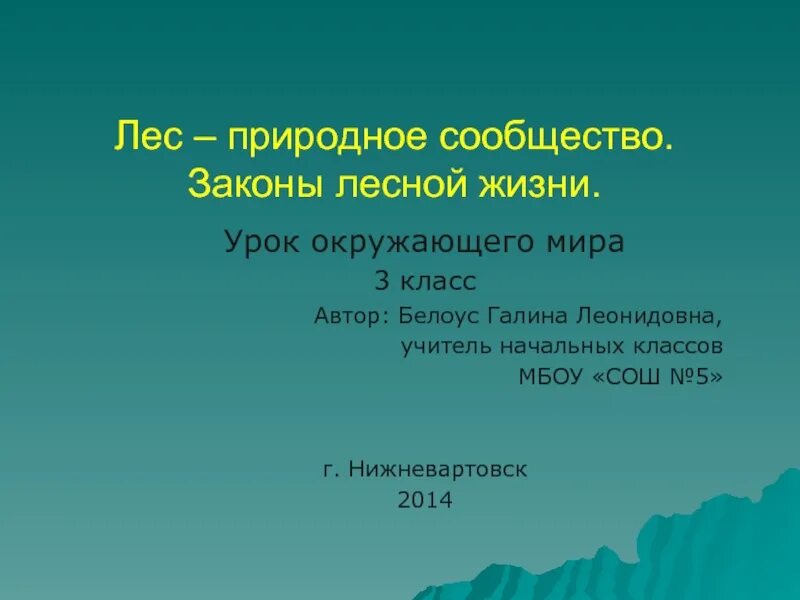 Лес – природное сообщество.
Законы лесной жизни.

Урок окружающего мира
3 класс
Автор: Белоус Галина Леонидовна,
учитель начальных классов
МБОУ «СОШ №5»

г. Нижневартовск
2014